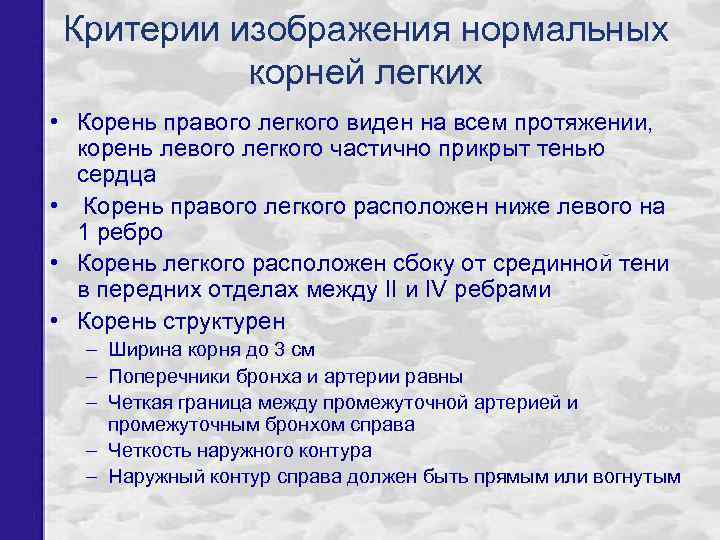 Критерии изображения нормальных корней легких

• Корень правого легкого виден на всем протяжении, корень левого легкого частично прикрыт тенью сердца
• Корень правого легкого расположен ниже левого на 1 ребро
• Корень легкого расположен сбоку от срединной тени в передних отделах между II и IV ребрами
• Корень структурен
– Ширина корня до 3 см
– Поперечники бронха и артерии равны
– Четкая граница между промежуточной артерией и промежуточным бронхом справа
– Четкость наружного контура
– Наружный контур справа должен быть прямым или вогнутым